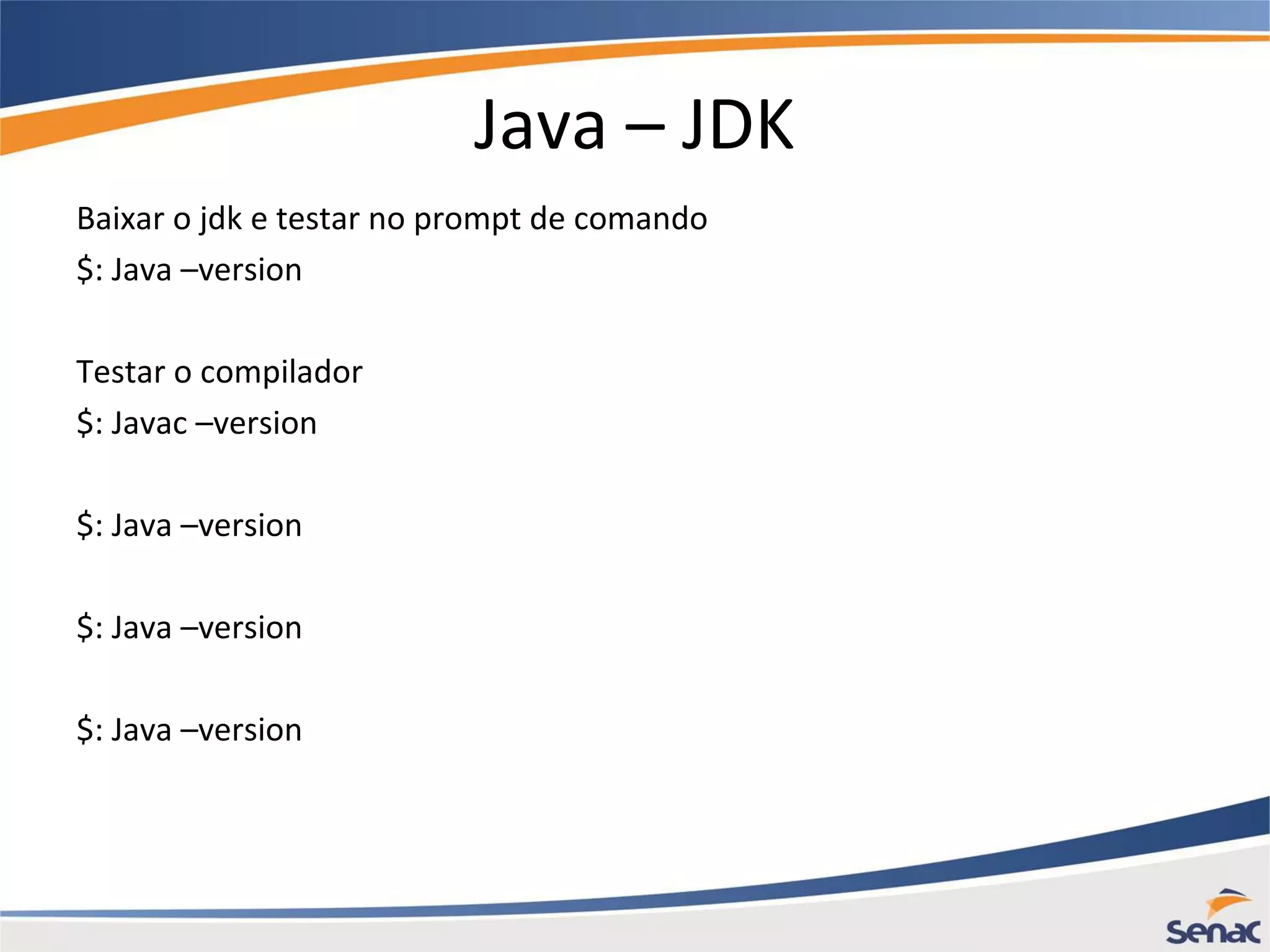 Java – JDK

Baixar o jdk e testar no prompt de comando

$: Java –version

Testar o compilador

$: Javac –version

$: Java –version

$: Java –version

$: Java –version

Senac